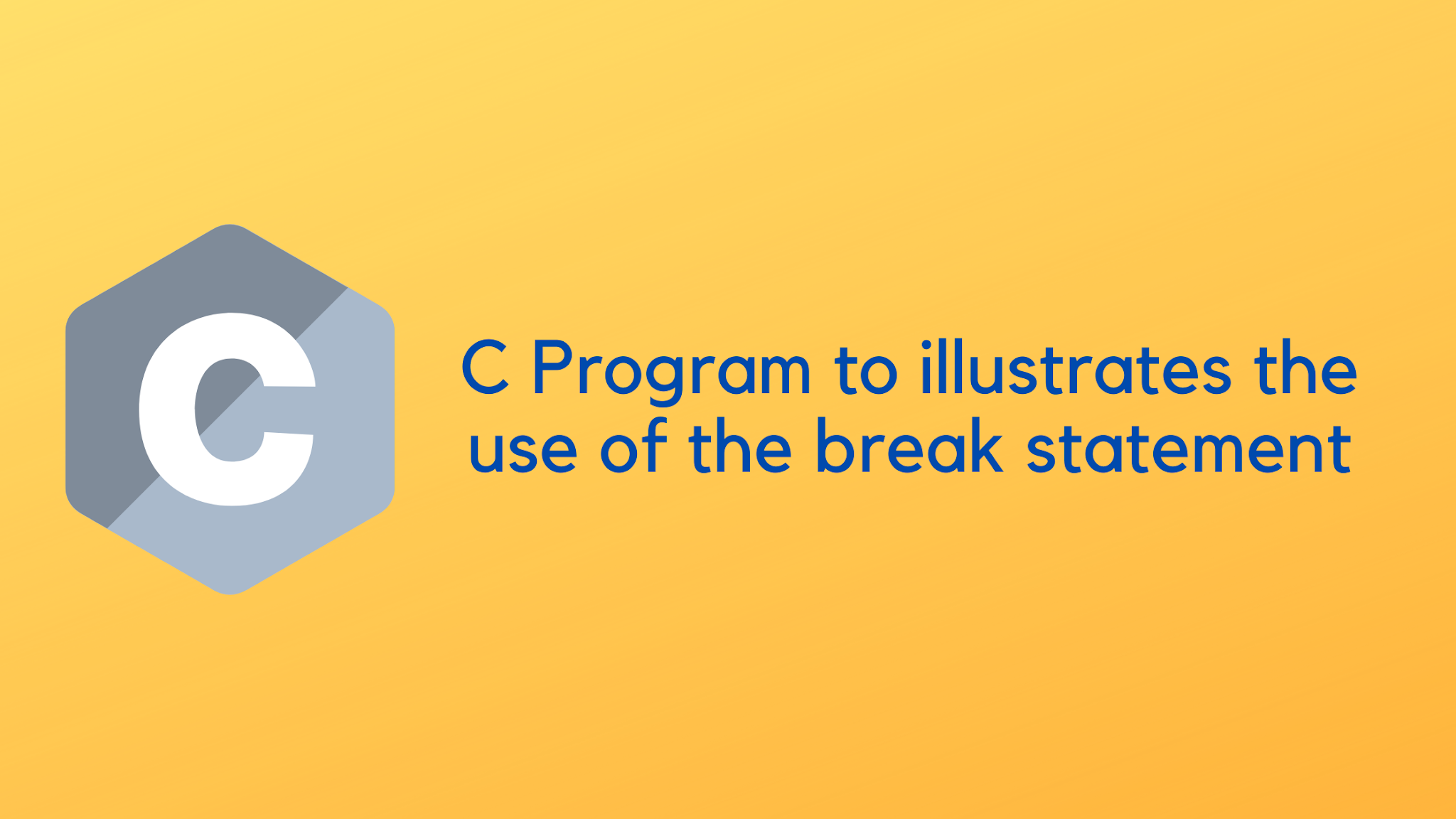 C

C Program to illustrates the use of the break statement